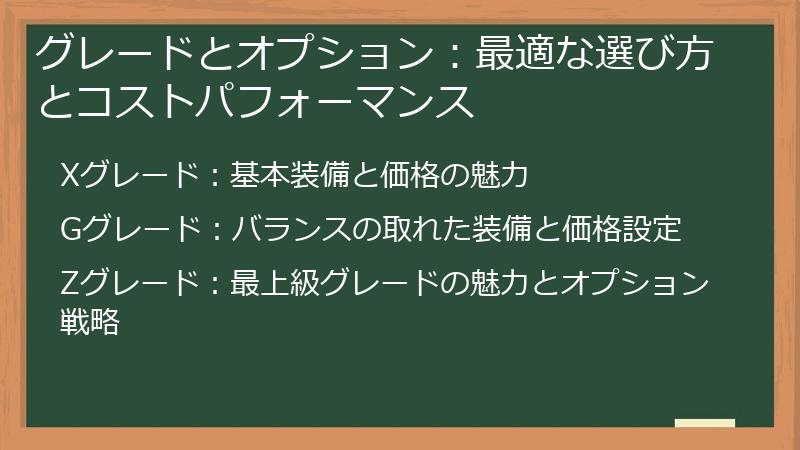 グレードとオプション：最適な選び方とコストパフォーマンス

Xグレード：基本装備と価格の魅力

Gグレード：バランスの取れた装備と価格設定

Zグレード：最上級グレードの魅力とオプション戦略